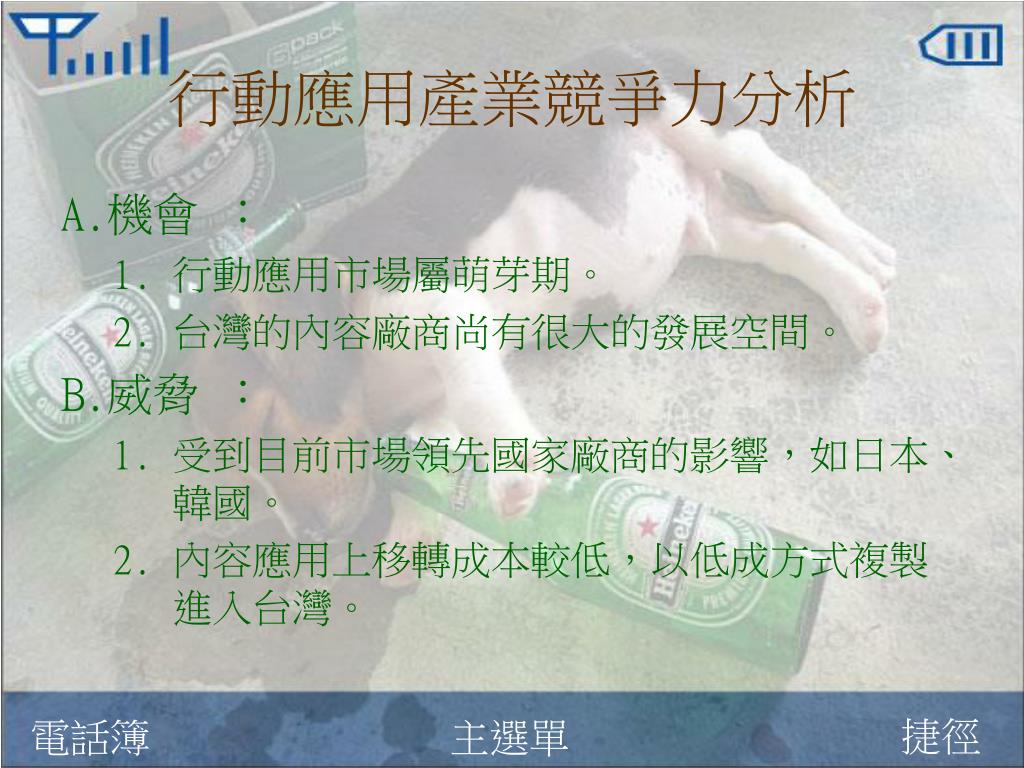 行動應用產業競爭力分析

A.機會 ：

1. 行動應用市場屬萌芽期。

2. 台灣的內容廠商尚有很大的發展空間。

B.威脅 ：

1. 受到目前市場領先國家廠商的影響，如日本、韓國。

2. 內容應用上移轉成本較低，以低成方式複製進入台灣。

電話簿 主選單 捷徑